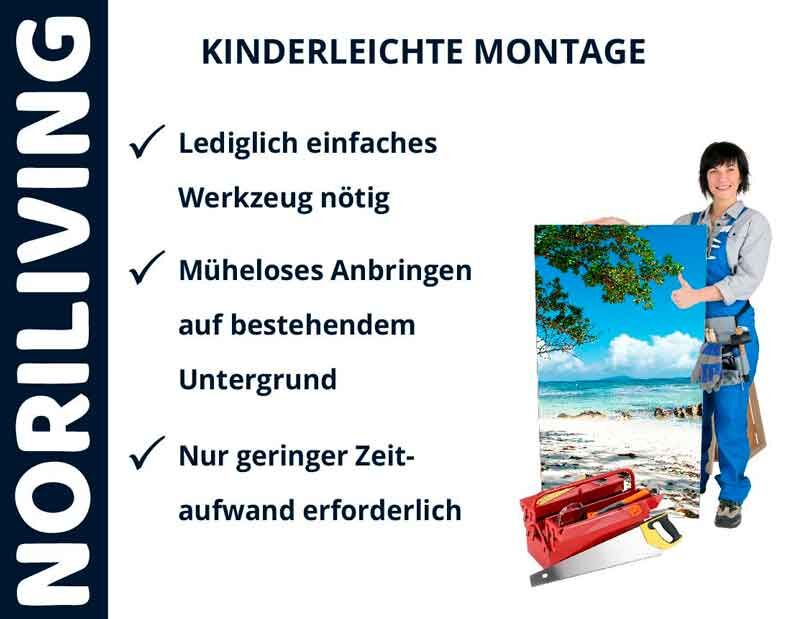 NORILIVING

KINDERLEICHTE MONTAGE

✓ Lediglich einfaches Werkzeug nötig

✓ Müheloses Anbringen auf bestehendem Untergrund

✓ Nur geringer Zeitaufwand erforderlich